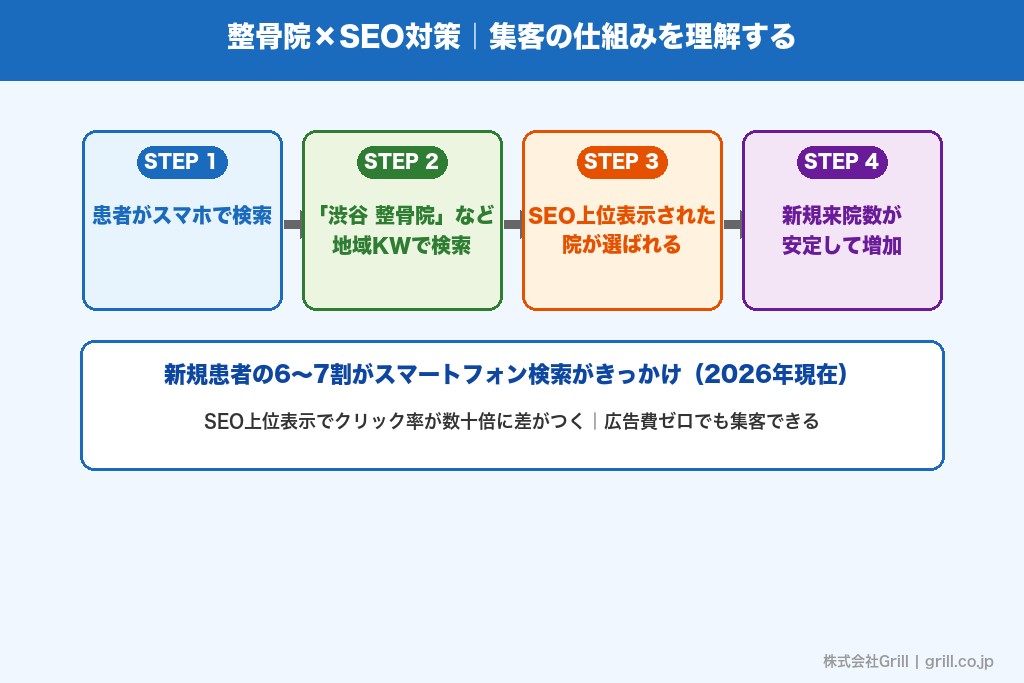 整骨院×SEO対策｜集客の仕組みを理解する

STEP 1
患者がスマホで検索

STEP 2
「渋谷 整骨院」など地域KWで検索

STEP 3
SEO上位表示された院が選ばれる

STEP 4
新規来院数が安定して増加

新規患者の6〜7割がスマートフォン検索がきっかけ（2026年現在）

SEO上位表示でクリック率が数十倍に差がつく｜広告費ゼロでも集客できる

株式会社Grill | grill.co.jp